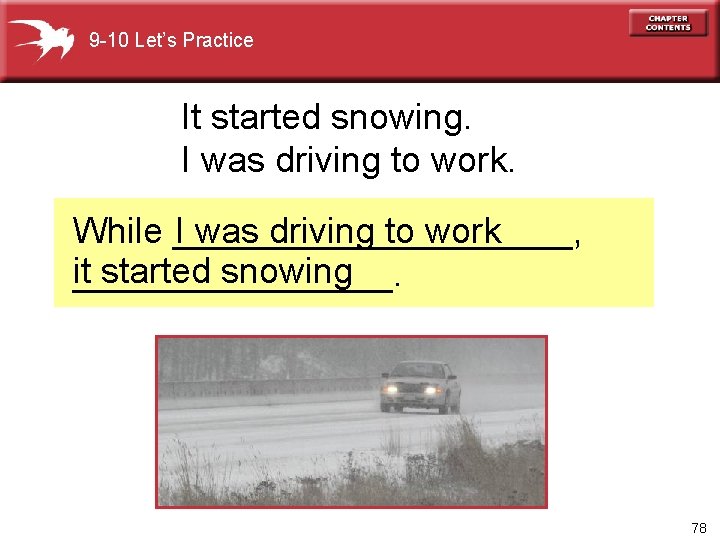 9-10 Let's Practice

CHAPTER CONTENTS

It started snowing.
I was driving to work.

While I was driving to work,
it started snowing.

78